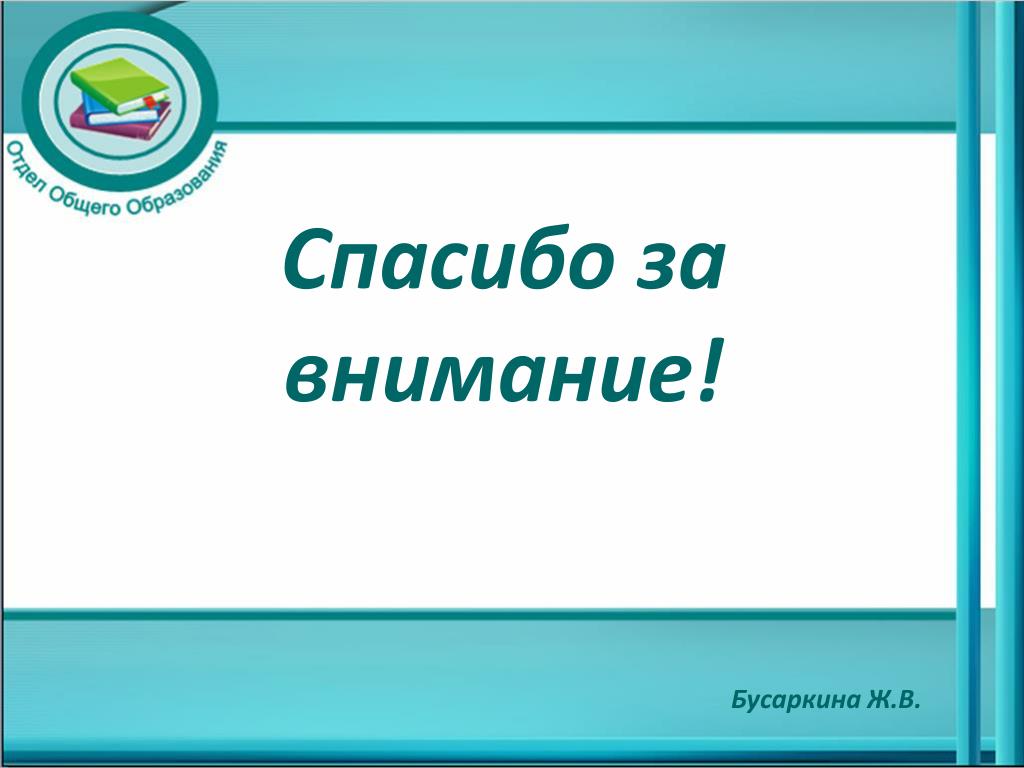 Отдел Общего Образования

Спасибо за внимание!

Бусаркина Ж.В.